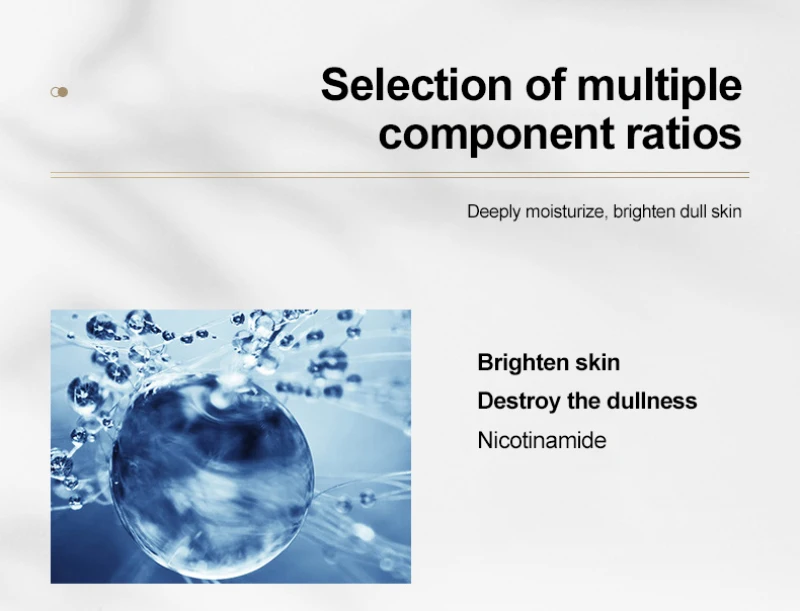 Selection of multiple component ratios

Deeply moisturize, brighten dull skin

Brighten skin

Destroy the dullness

Nicotinamide